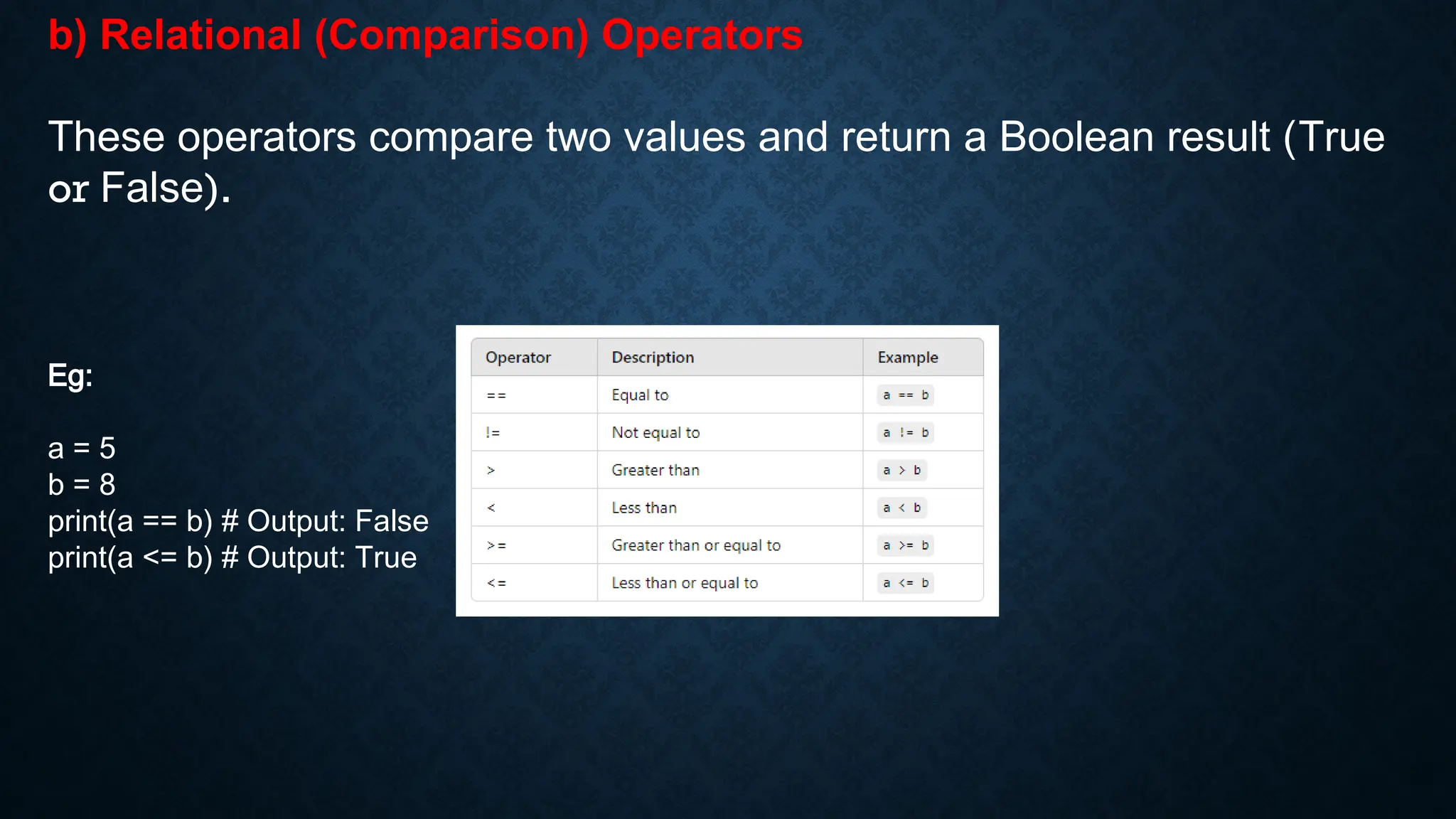 b) Relational (Comparison) Operators

These operators compare two values and return a Boolean result (True or False).

Eg:

a = 5
b = 8
print(a == b) # Output: False
print(a <= b) # Output: True

| Operator | Description | Example |
|---|---|---|
| == | Equal to | a == b |
| != | Not equal to | a != b |
| > | Greater than | a > b |
| < | Less than | a < b |
| >= | Greater than or equal to | a >= b |
| <= | Less than or equal to | a <= b |